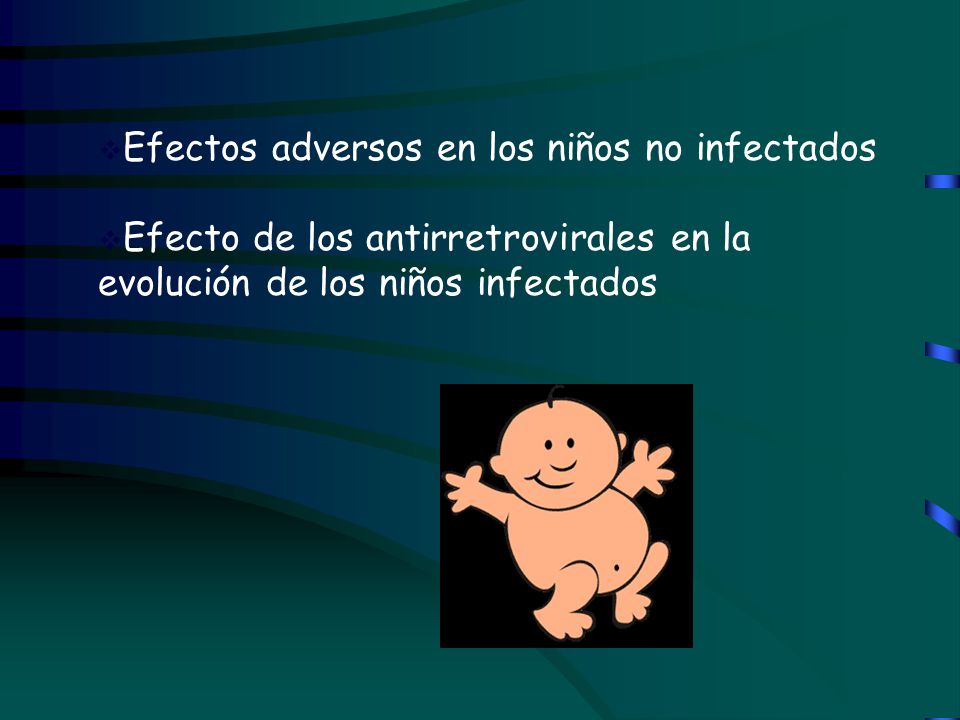 Efectos adversos en los niños no infectados

Efecto de los antirretrovirales en la evolución de los niños infectados